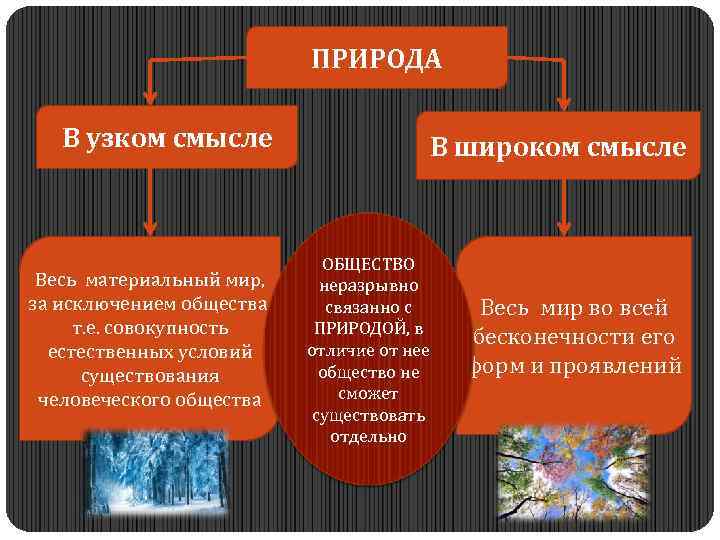 ПРИРОДА

В узком смысле

В широком смысле

Весь материальный мир, за исключением общества т.е. совокупность естественных условий существования человеческого общества

ОБЩЕСТВО неразрывно связанно с ПРИРОДОЙ, в отличие от нее общество не сможет существовать отдельно

Весь мир во всей бесконечности его форм и проявлений